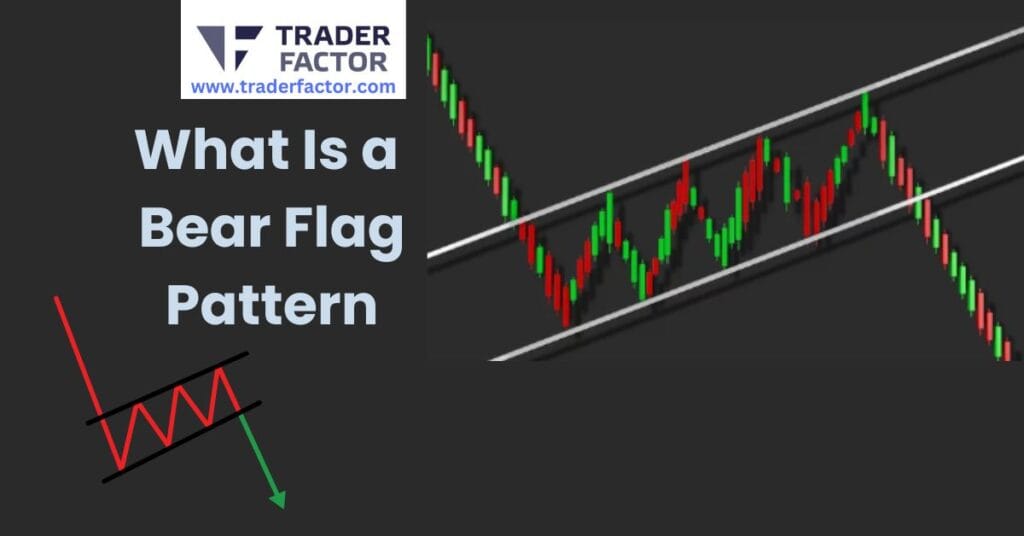 TRADER FACTOR
www.traderfactor.com

What Is a Bear Flag Pattern